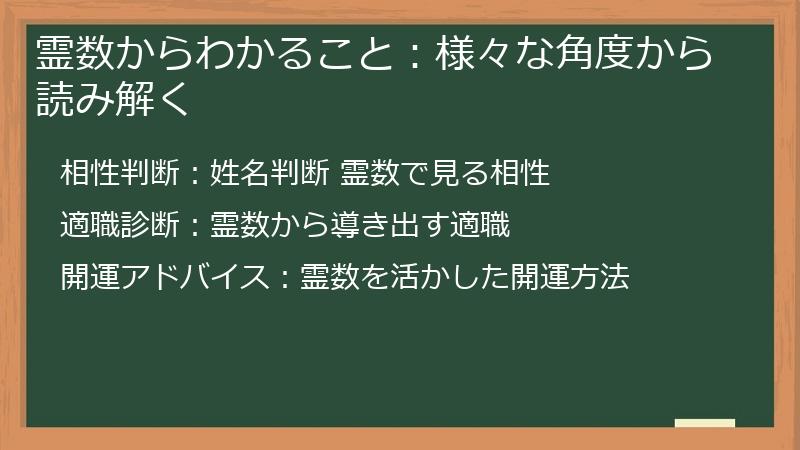 霊数からわかること：様々な角度から読み解く

相性判断：姓名判断 霊数で見る相性

適職診断：霊数から導き出す適職

開運アドバイス：霊数を活かした開運方法